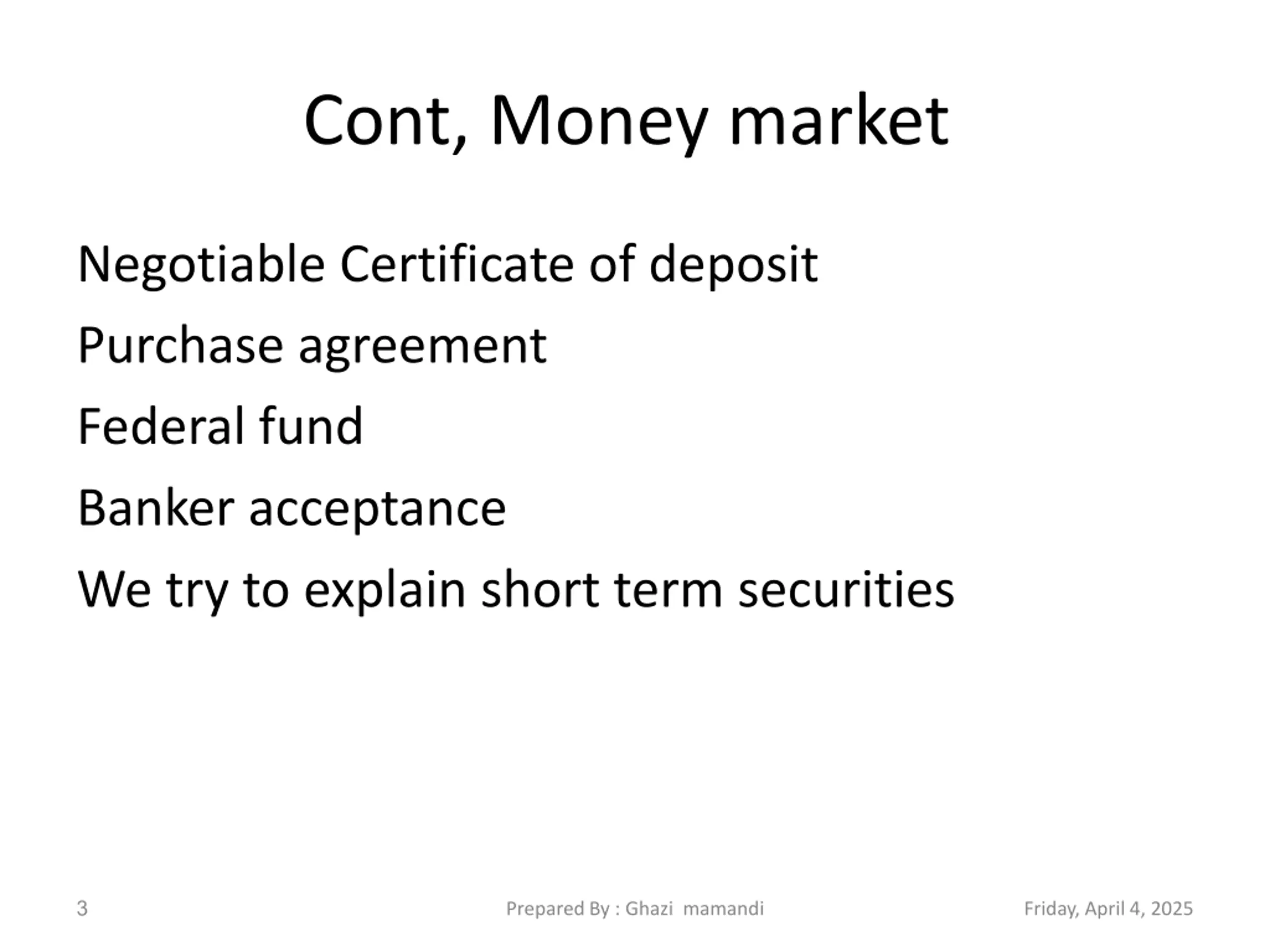 Cont, Money market

Negotiable Certificate of deposit

Purchase agreement

Federal fund

Banker acceptance

We try to explain short term securities

3 Prepared By : Ghazi mamandi Friday, April 4, 2025